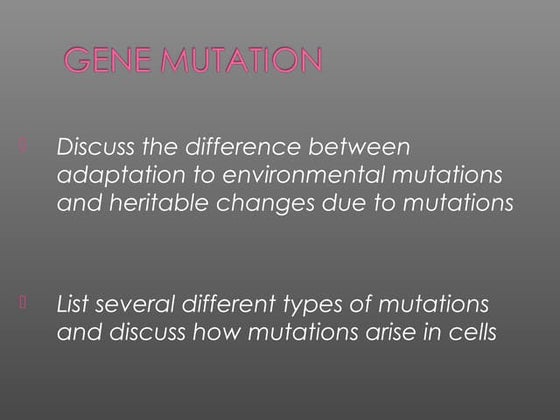 GENE MUTATION

Discuss the difference between adaptation to environmental mutations and heritable changes due to mutations

List several different types of mutations and discuss how mutations arise in cells